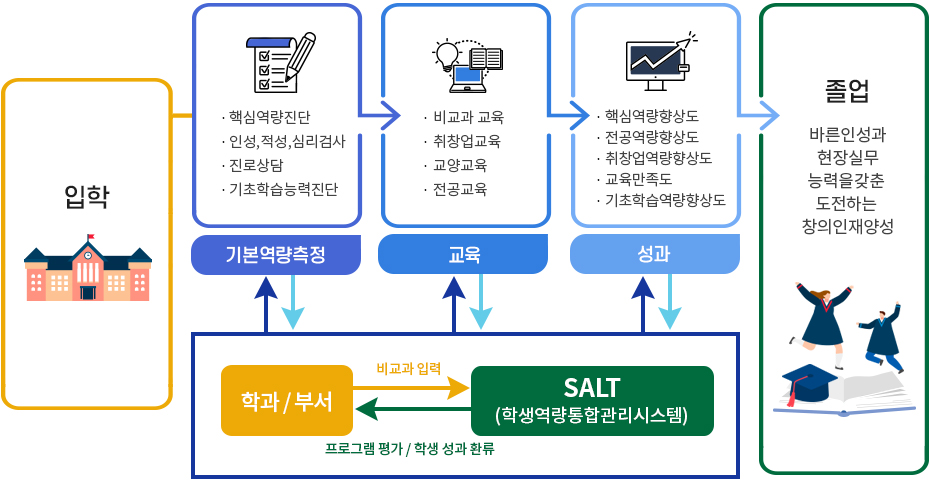 입학

· 핵심역량진단
· 인성,적성,심리검사
· 진로상담
· 기초학습능력진단

기본역량측정

· 비교과 교육
· 취창업교육
· 교양교육
· 전공교육

교육

· 핵심역량향상도
· 전공역량향상도
· 취창업역량향상도
· 교육만족도
· 기초학습역량향상도

성과

졸업

바른인성과 현장실무 능력을갖춘 도전하는 창의인재양성

학과 / 부서

비교과 입력

SALT
(학생역량통합관리시스템)

프로그램 평가 / 학생 성과 환류